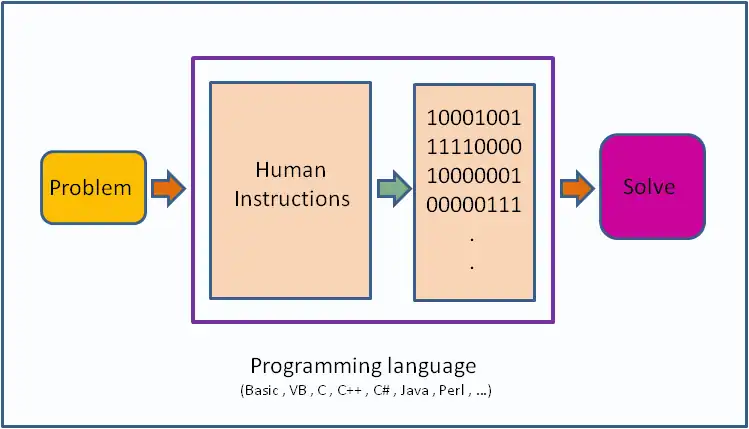 Problem

Human Instructions

10001001
11110000
10000001
00000111
.
.

Solve

Programming language
(Basic , VB , C , C++ , C# , Java , Perl , ...)